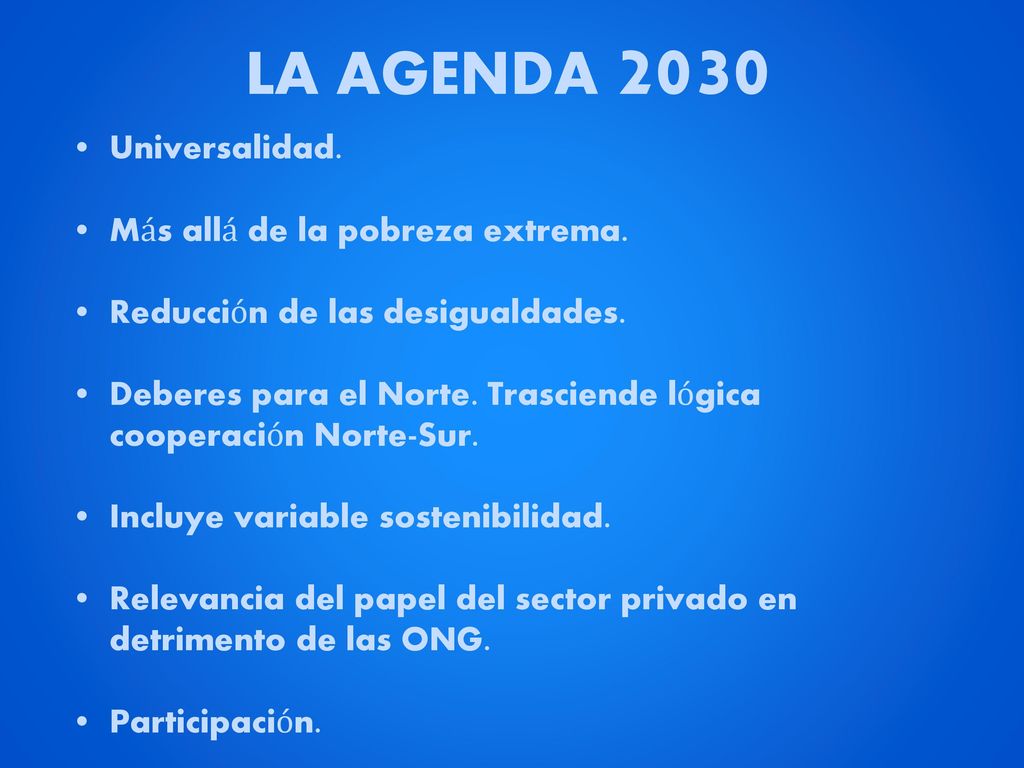 LA AGENDA 2030

• Universalidad.

• Más allá de la pobreza extrema.

• Reducción de las desigualdades.

• Deberes para el Norte. Trasciende lógica cooperación Norte-Sur.

• Incluye variable sostenibilidad.

• Relevancia del papel del sector privado en detrimento de las ONG.

• Participación.